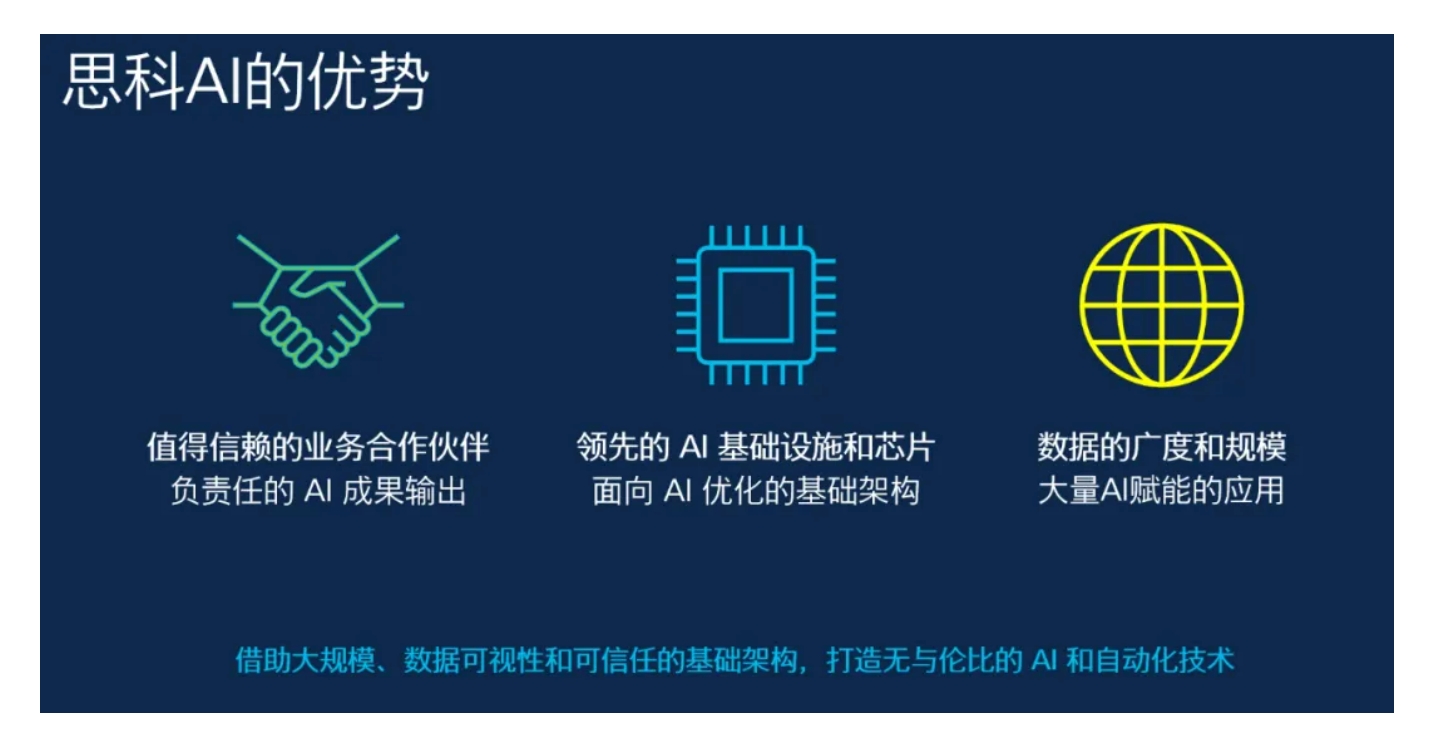 思科AI的优势

值得信赖的业务合作伙伴
负责任的 AI 成果输出

领先的 AI 基础设施和芯片
面向 AI 优化的基础架构

数据的广度和规模
大量AI赋能的应用

借助大规模、数据可视性和可信任的基础架构，打造无与伦比的 AI 和自动化技术